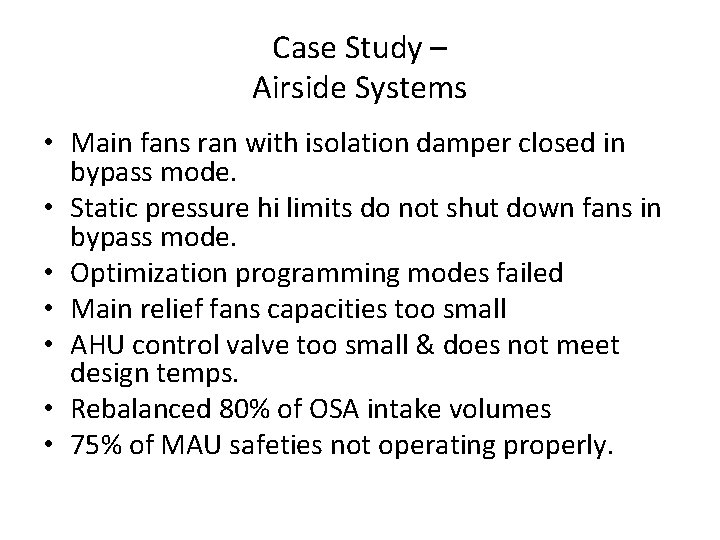 Case Study –
Airside Systems

• Main fans ran with isolation damper closed in bypass mode.
• Static pressure hi limits do not shut down fans in bypass mode.
• Optimization programming modes failed
• Main relief fans capacities too small
• AHU control valve too small & does not meet design temps.
• Rebalanced 80% of OSA intake volumes
• 75% of MAU safeties not operating properly.